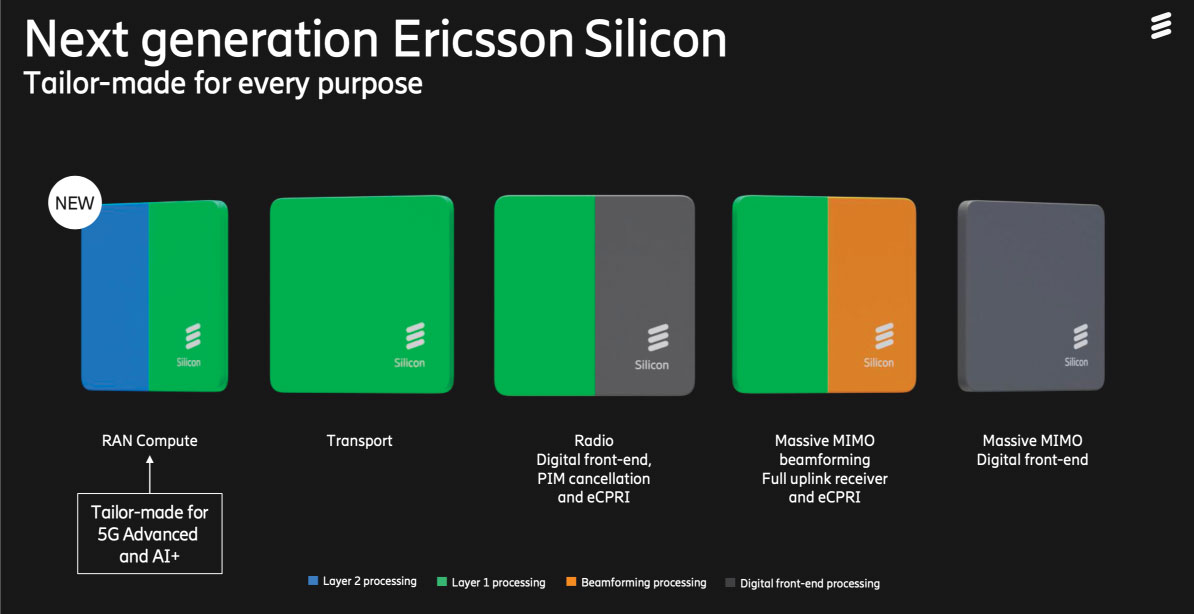 Next generation Ericsson Silicon
Tailor-made for every purpose

NEW

Silicon

Silicon

Silicon

Silicon

Silicon

RAN Compute

Tailor-made for 5G Advanced and AI+

Transport

Radio
Digital front-end, PIM cancellation and eCPRI

Massive MIMO beamforming
Full uplink receiver and eCPRI

Massive MIMO
Digital front-end

Layer 2 processing Layer 1 processing Beamforming processing Digital front-end processing